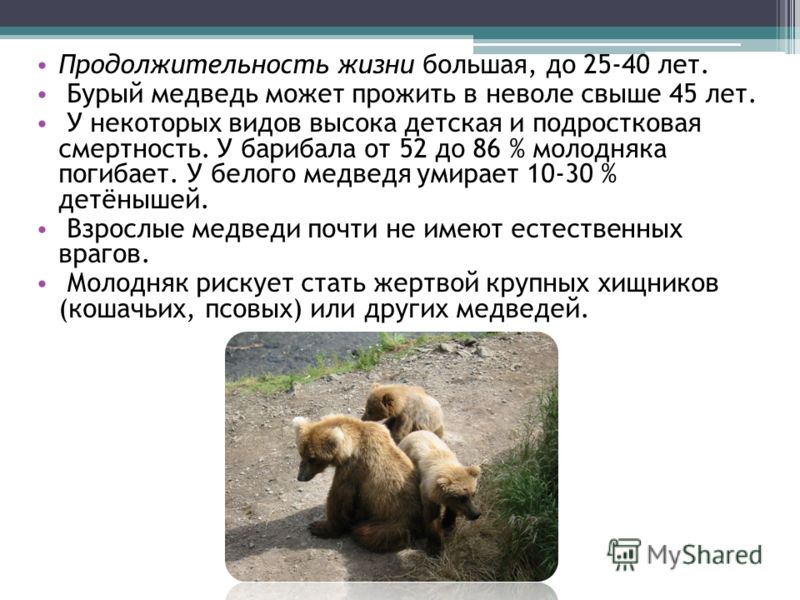 • Продолжительность жизни большая, до 25-40 лет.
• Бурый медведь может прожить в неволе свыше 45 лет.
• У некоторых видов высока детская и подростковая смертность. У барибала от 52 до 86 % молодняка погибает. У белого медведя умирает 10-30 % детёнышей.
• Взрослые медведи почти не имеют естественных врагов.
• Молодняк рискует стать жертвой крупных хищников (кошачьих, псовых) или других медведей.

MyShared